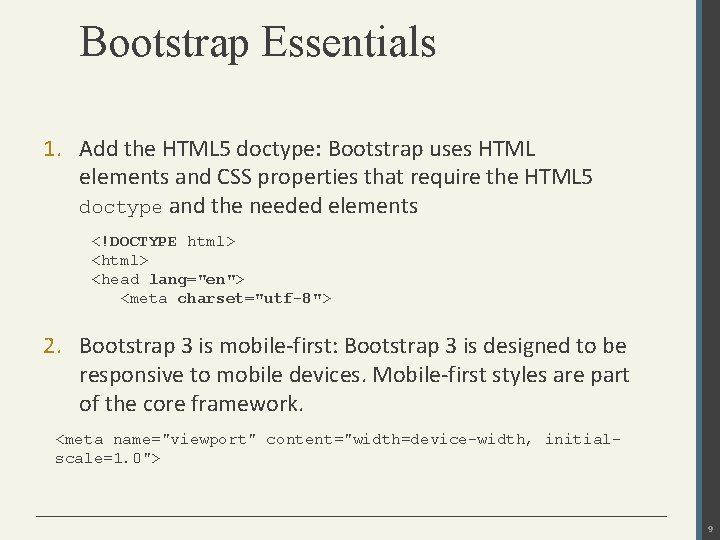 Bootstrap Essentials

1. Add the HTML5 doctype: Bootstrap uses HTML elements and CSS properties that require the HTML5 doctype and the needed elements

<!DOCTYPE html>
<html>
<head lang="en">
<meta charset="utf-8">

2. Bootstrap 3 is mobile-first: Bootstrap 3 is designed to be responsive to mobile devices. Mobile-first styles are part of the core framework.

<meta name="viewport" content="width=device-width, initial-scale=1.0">

9